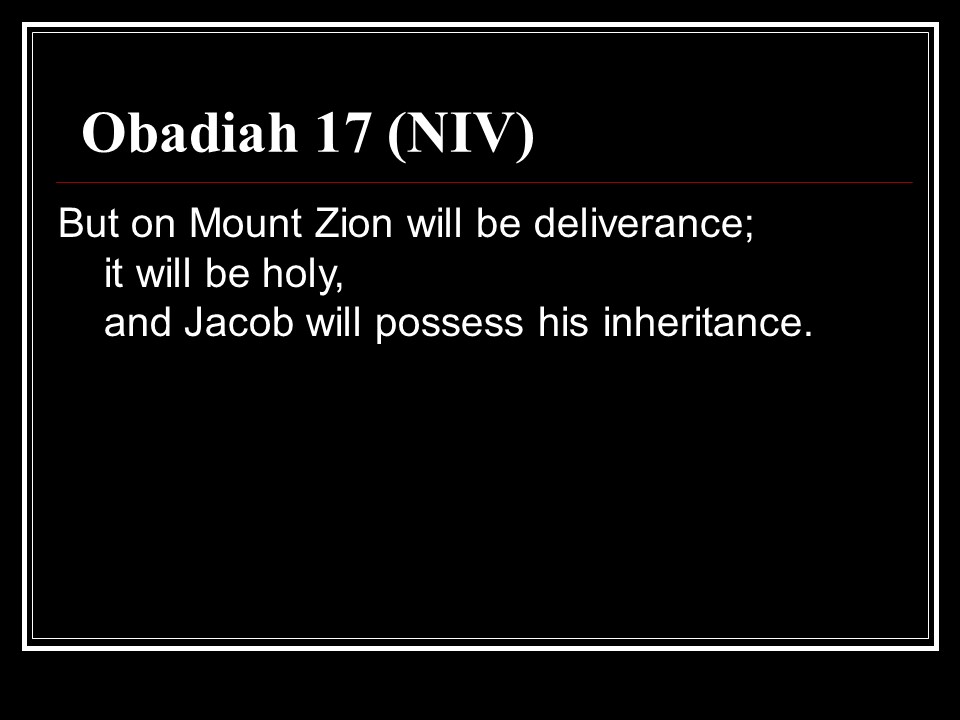 Obadiah 17 (NIV)

But on Mount Zion will be deliverance;
it will be holy,
and Jacob will possess his inheritance.